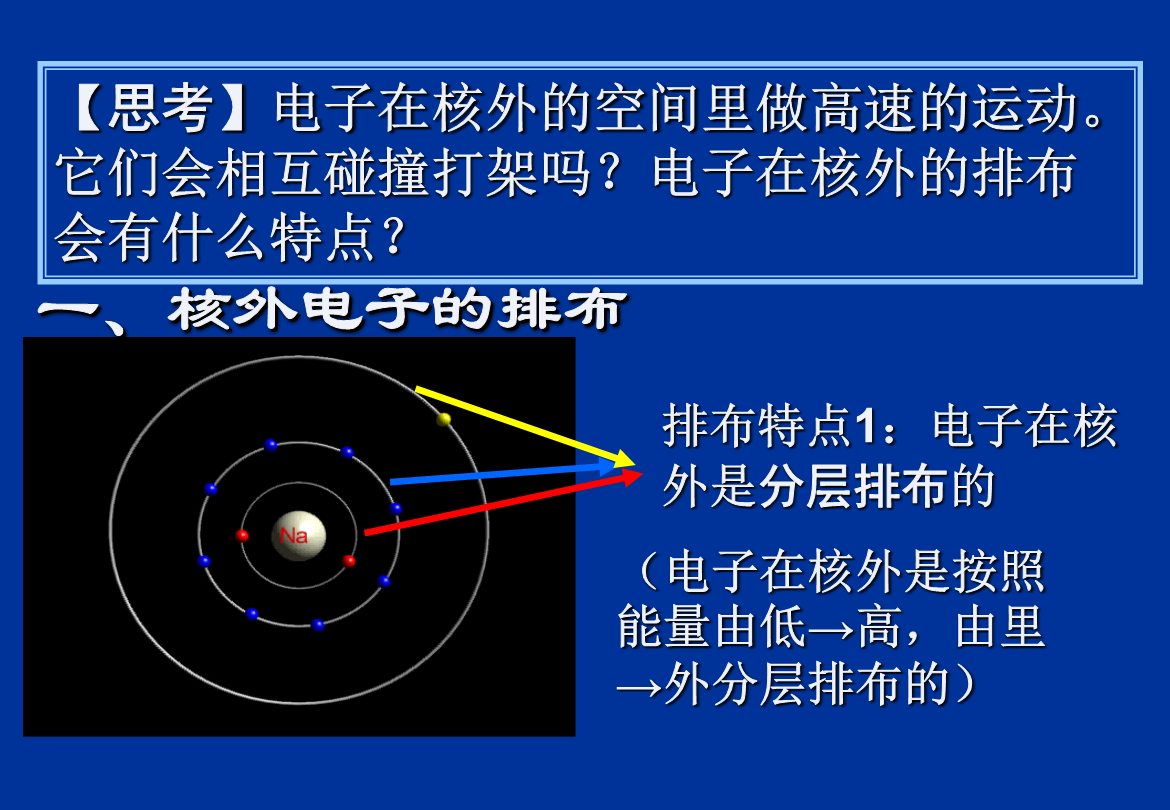 【思考】电子在核外的空间里做高速的运动。它们会相互碰撞打架吗？电子在核外的排布会有什么特点？

一、核外电子的排布

Na

排布特点1：电子在核外是分层排布的

（电子在核外是按照能量由低→高，由里→外分层排布的）